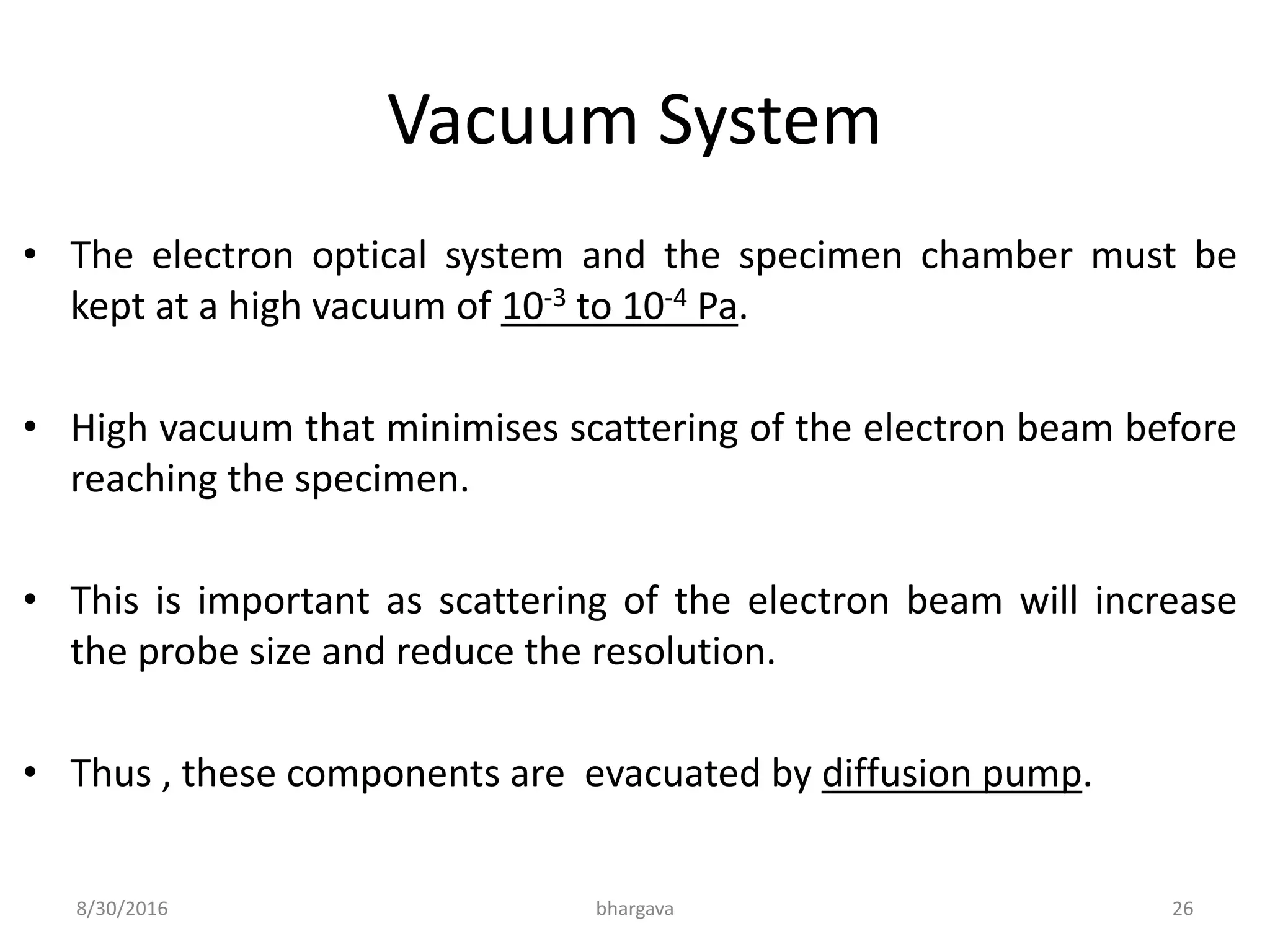 Vacuum System

• The electron optical system and the specimen chamber must be kept at a high vacuum of $10^{-3}$ to $10^{-4}$ Pa.

• High vacuum that minimises scattering of the electron beam before reaching the specimen.

• This is important as scattering of the electron beam will increase the probe size and reduce the resolution.

• Thus , these components are evacuated by diffusion pump.

8/30/2016 bhargava 26